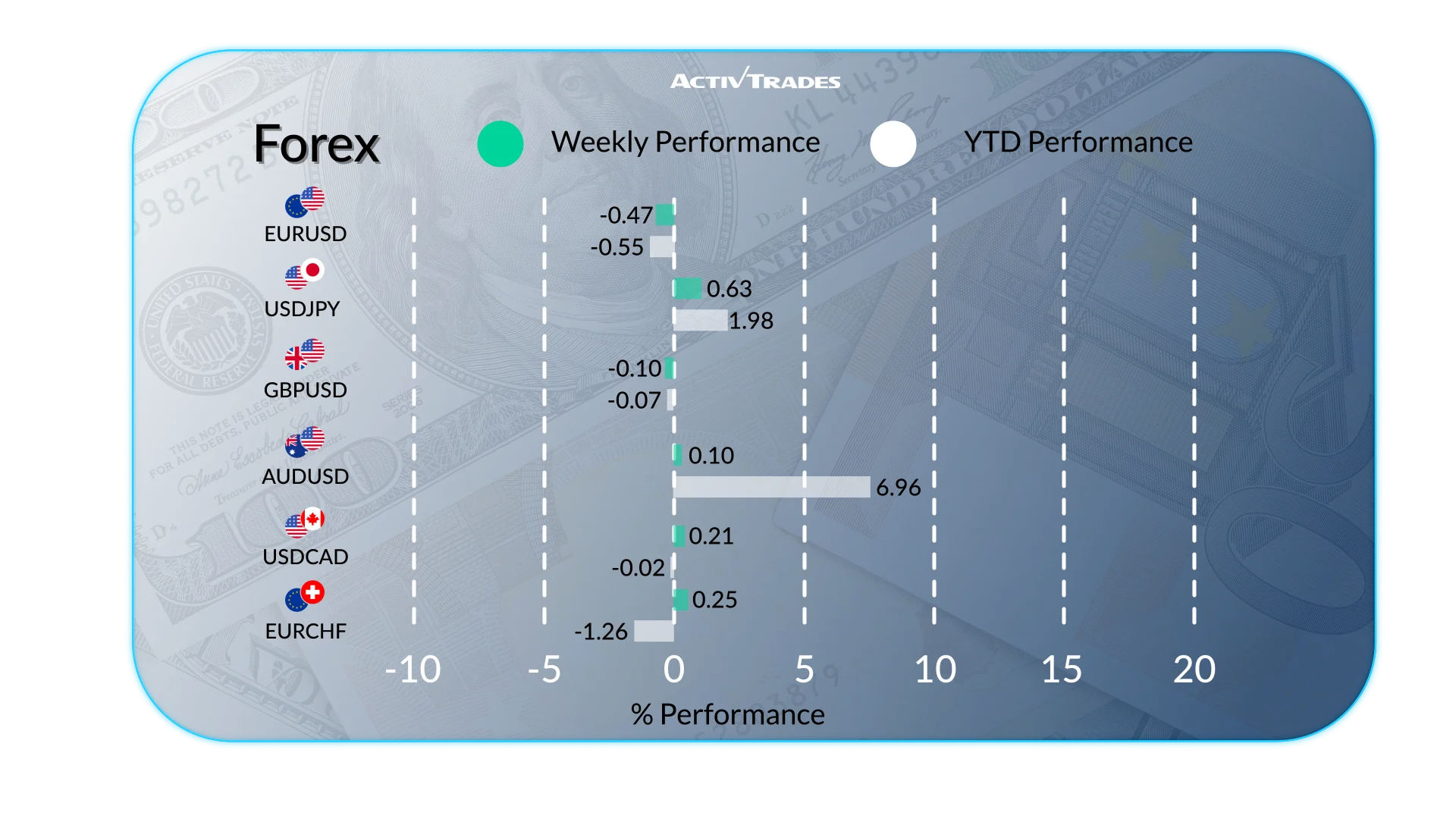 ACTIVTRADES

Forex

Weekly Performance

YTD Performance

EURUSD
-0.47
-0.55

USDJPY
0.63
1.98

GBPUSD
-0.10
-0.07

AUDUSD
0.10
6.96

USDCAD
0.21
-0.02

EURCHF
0.25
-1.26

-10 -5 0 5 10 15 20

% Performance